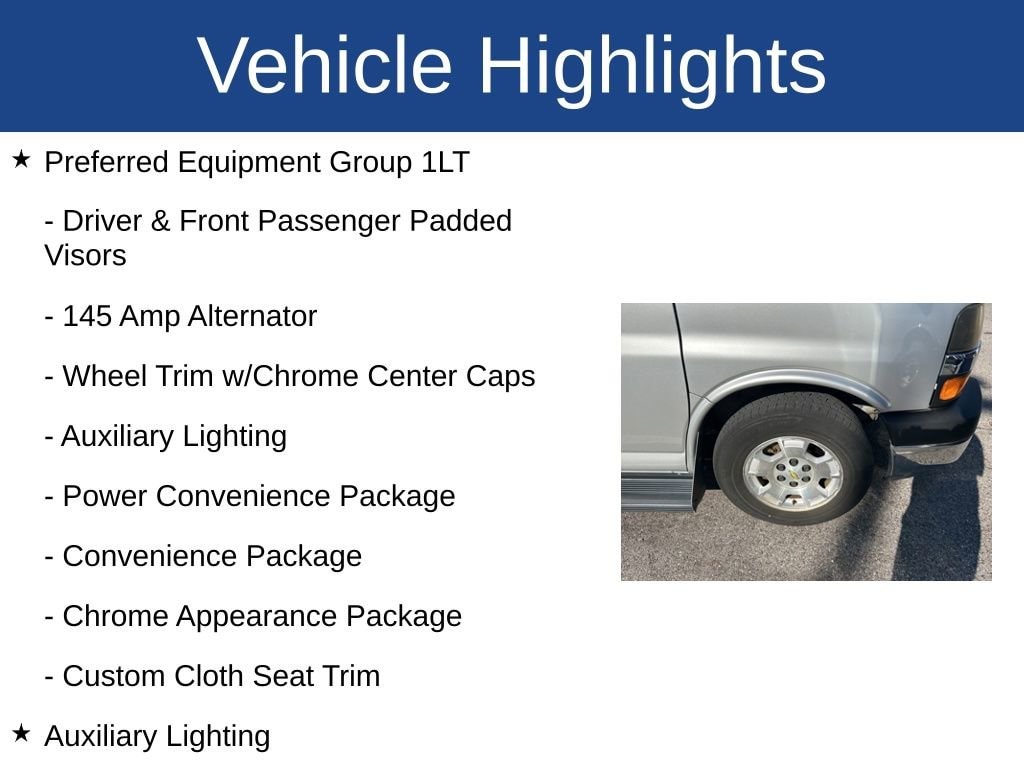 Vehicle Highlights

★ Preferred Equipment Group 1LT

- Driver & Front Passenger Padded Visors

- 145 Amp Alternator

- Wheel Trim w/Chrome Center Caps

- Auxiliary Lighting

- Power Convenience Package

- Convenience Package

- Chrome Appearance Package

- Custom Cloth Seat Trim

★ Auxiliary Lighting